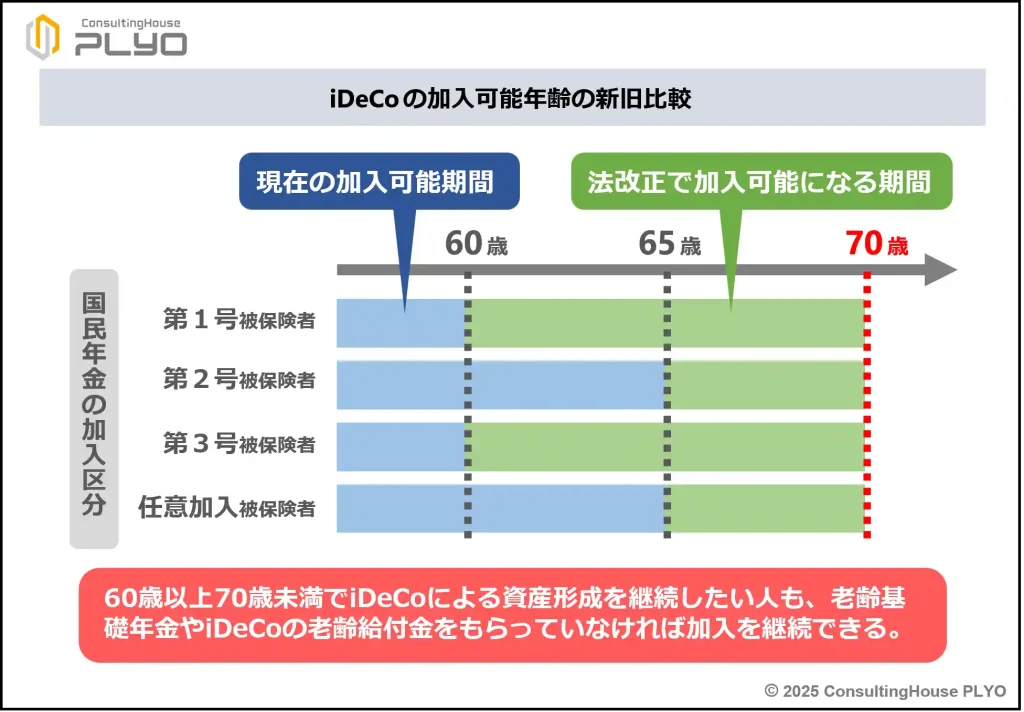 ConsultingHouse
PLYO

iDeCoの加入可能年齢の新旧比較

現在の加入可能期間

法改正で加入可能になる期間

60歳

65歳

70歳

国民年金の加入区分

第１号被保険者

第２号被保険者

第３号被保険者

任意加入被保険者

60歳以上70歳未満でiDeCoによる資産形成を継続したい人も、老齢基礎年金やiDeCoの老齢給付金をもらっていなければ加入を継続できる。

© 2025 ConsultingHouse PLYO